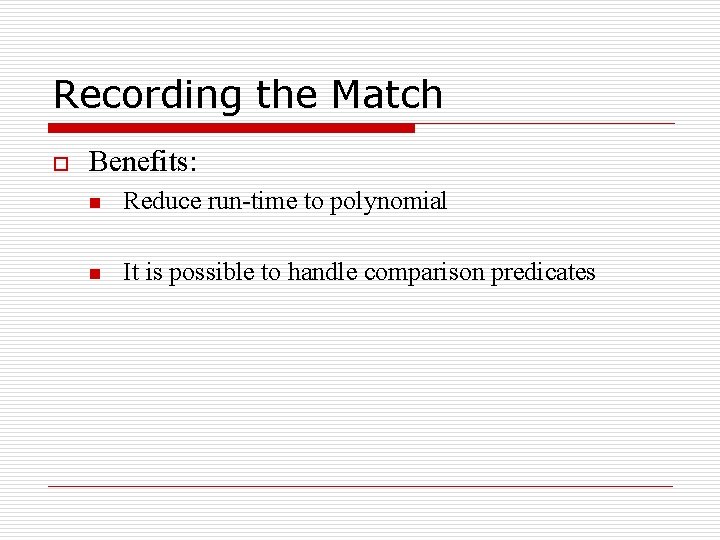 Recording the Match

Benefits:

Reduce run-time to polynomial

It is possible to handle comparison predicates